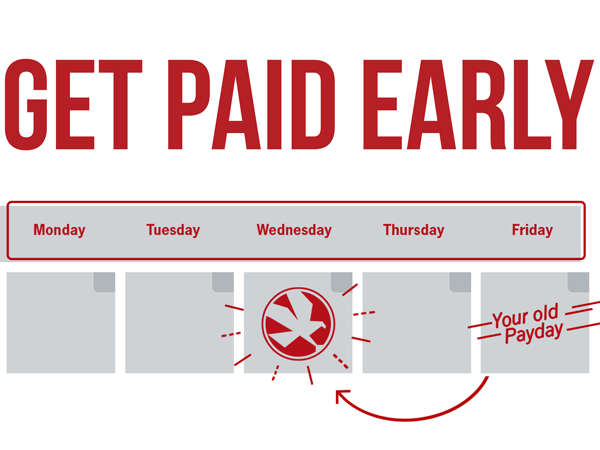 GET PAID EARLY

Monday Tuesday Wednesday Thursday Friday

Your old Payday